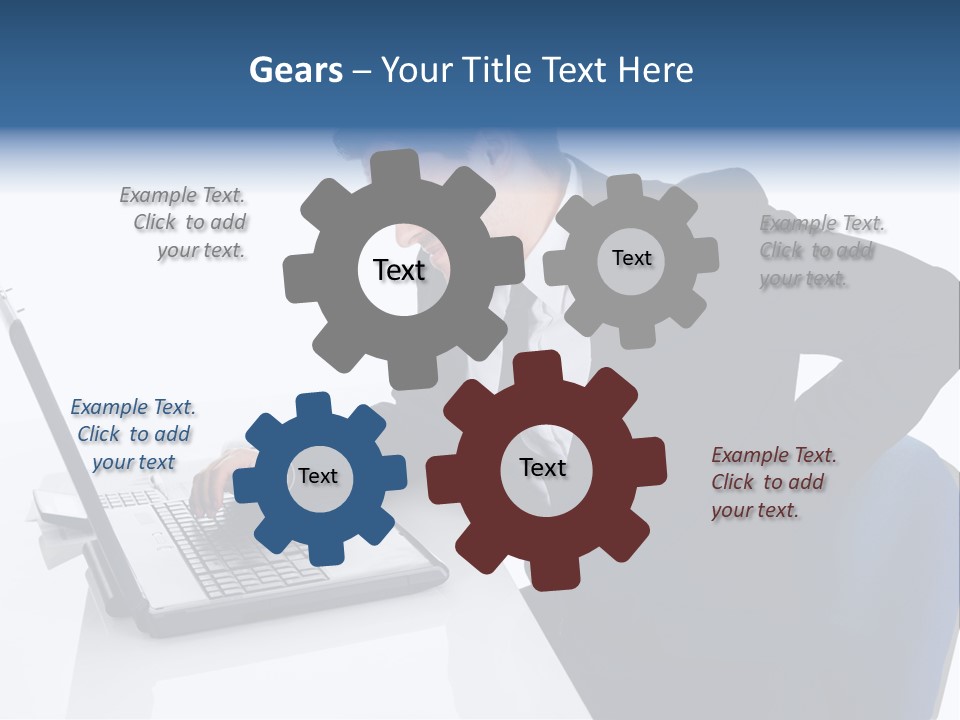 Gears – Your Title Text Here

Example Text. Click to add your text.

Text

Text

Example Text. Click to add your text.

Example Text. Click to add your text

Text

Text

Example Text. Click to add your text.